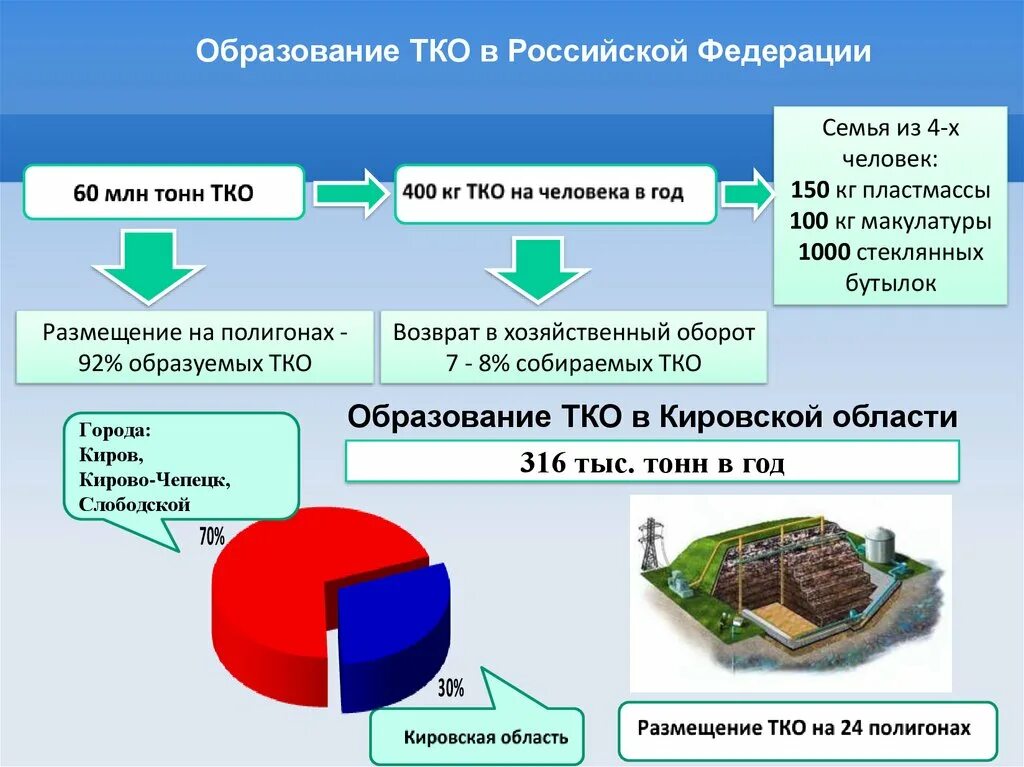 Образование ТКО в Российской Федерации

60 млн тонн ТКО

400 кг ТКО на человека в год

Семья из 4-х человек:
150 кг пластмассы
100 кг макулатуры
1000 стеклянных бутылок

Размещение на полигонах - 92% образуемых ТКО

Возврат в хозяйственный оборот 7 - 8% собираемых ТКО

Образование ТКО в Кировской области

316 тыс. тонн в год

Города:
Киров,
Кирово-Чепецк,
Слободской

70%

30%

Кировская область

Размещение ТКО на 24 полигонах